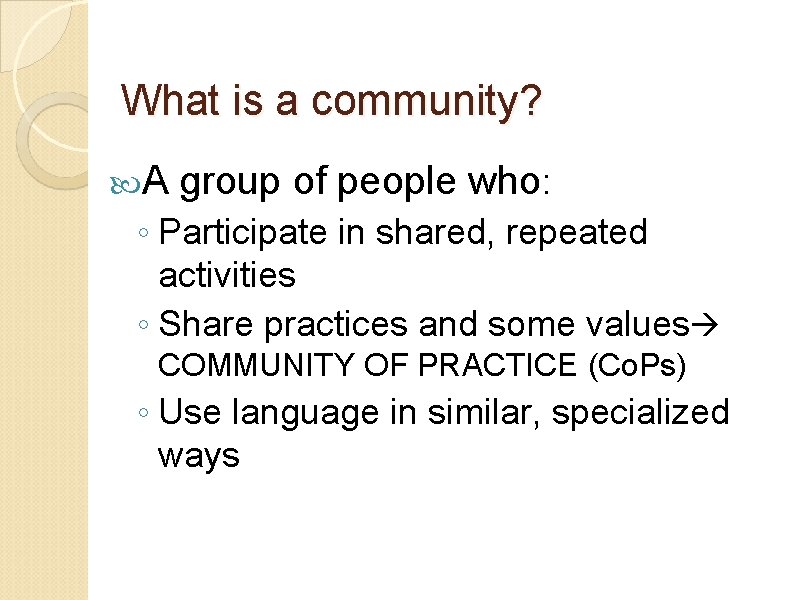 What is a community?

A group of people who:

◦ Participate in shared, repeated activities
◦ Share practices and some values→ COMMUNITY OF PRACTICE (CoPs)
◦ Use language in similar, specialized ways